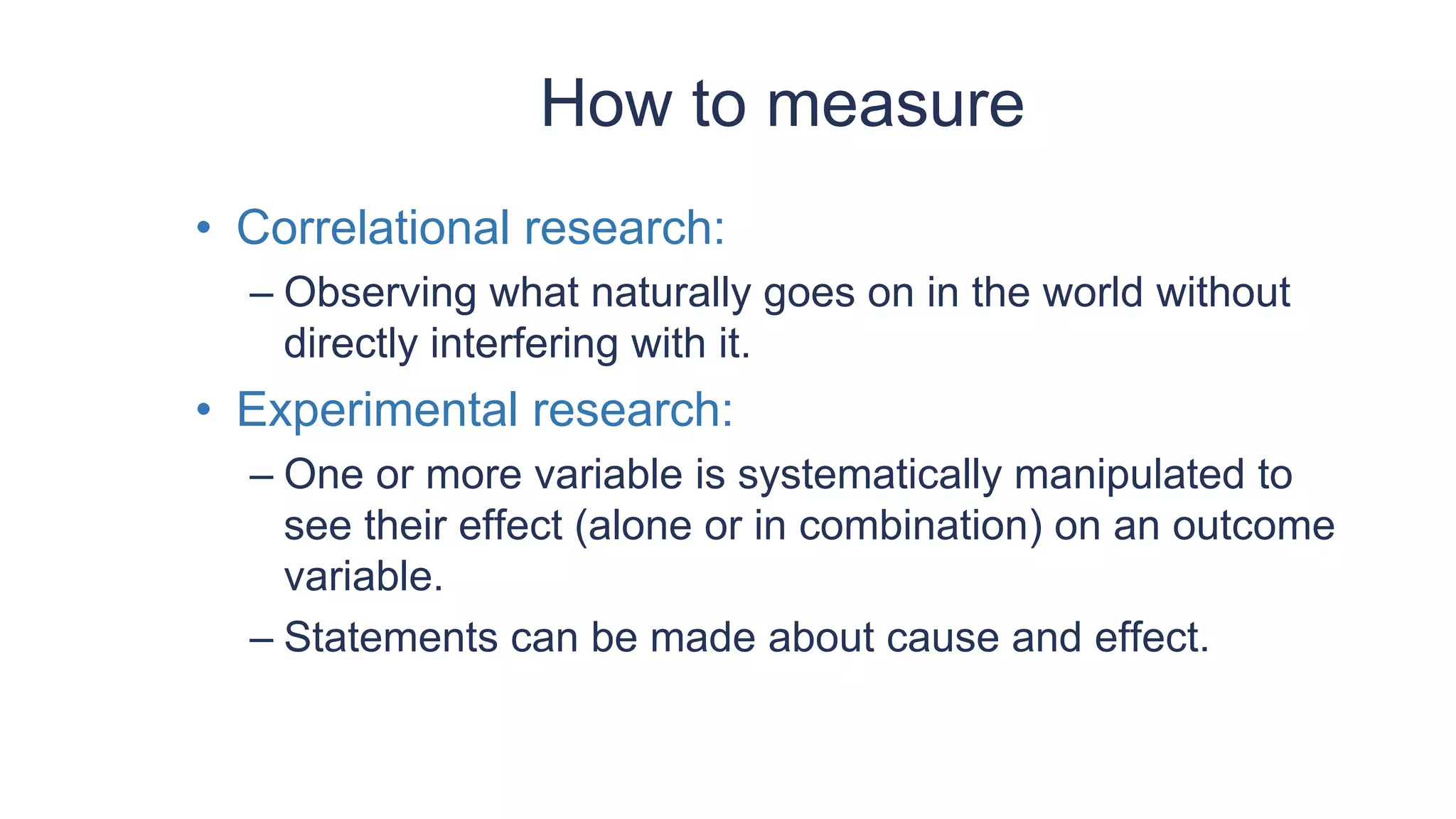 How to measure

• Correlational research:
– Observing what naturally goes on in the world without directly interfering with it.

• Experimental research:
– One or more variable is systematically manipulated to see their effect (alone or in combination) on an outcome variable.
– Statements can be made about cause and effect.